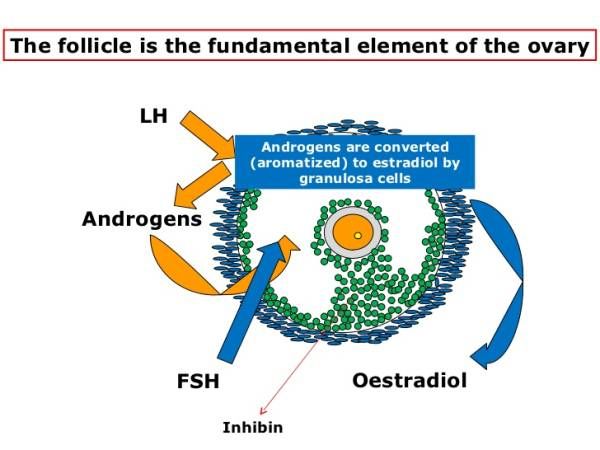 The follicle is the fundamental element of the ovary

LH

Androgens are converted (aromatized) to estradiol by granulosa cells

Androgens

FSH

Oestradiol

Inhibin